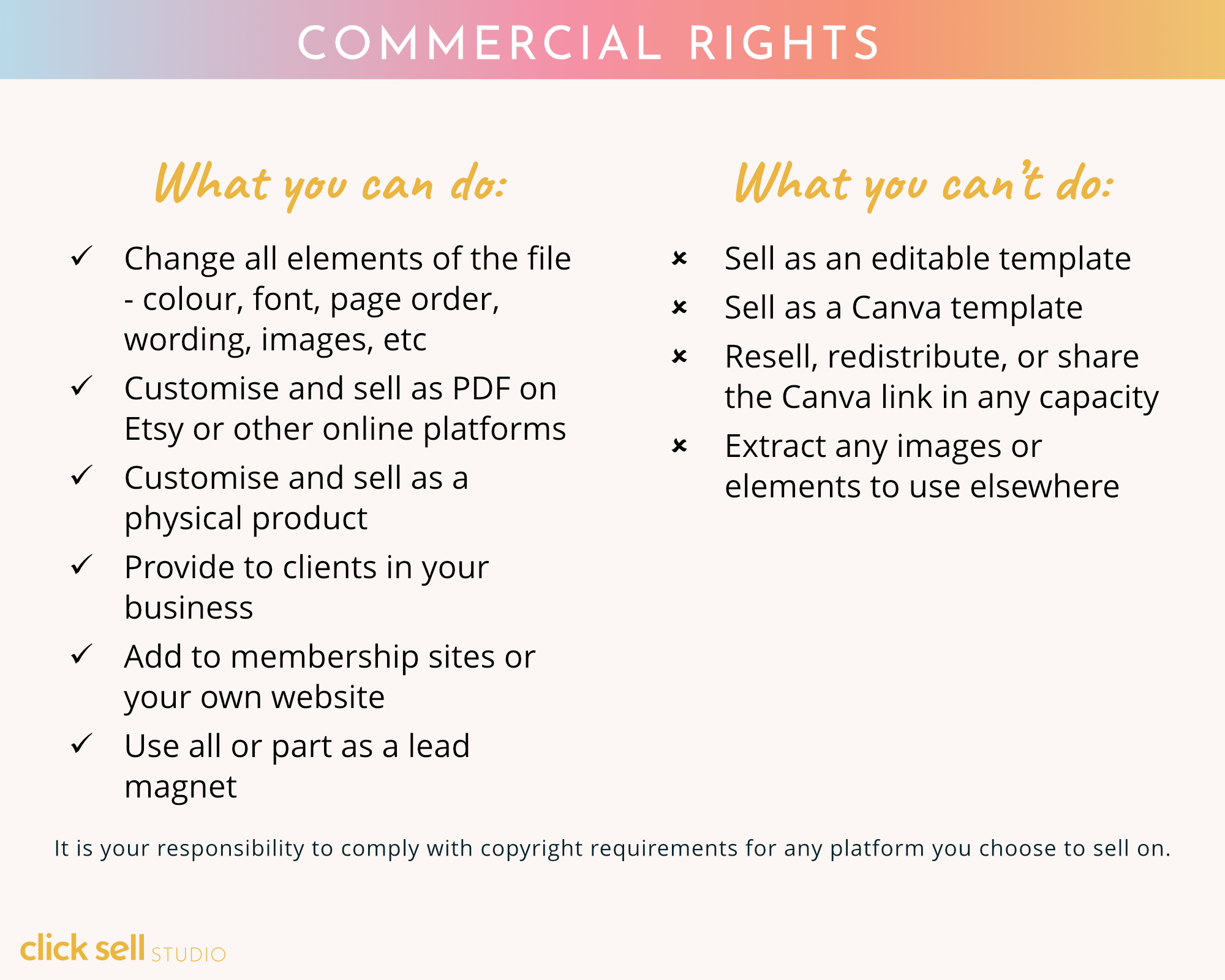 COMMERCIAL RIGHTS

What you can do:

✓ Change all elements of the file - colour, font, page order, wording, images, etc
✓ Customise and sell as PDF on Etsy or other online platforms
✓ Customise and sell as a physical product
✓ Provide to clients in your business
✓ Add to membership sites or your own website
✓ Use all or part as a lead magnet

What you can't do:

× Sell as an editable template
× Sell as a Canva template
× Resell, redistribute, or share the Canva link in any capacity
× Extract any images or elements to use elsewhere

It is your responsibility to comply with copyright requirements for any platform you choose to sell on.

click sell STUDIO